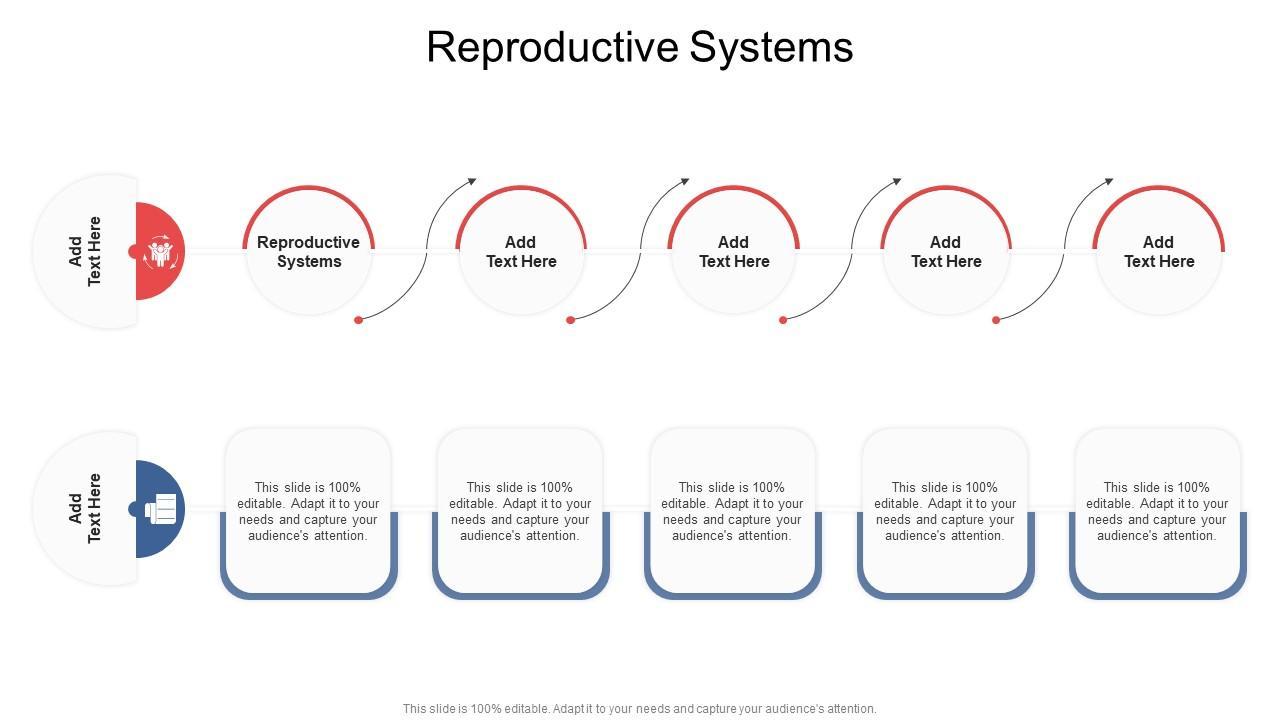 Reproductive Systems

Add Text Here

Reproductive Systems

Add Text Here

Add Text Here

Add Text Here

Add Text Here

Add Text Here

This slide is 100% editable. Adapt it to your needs and capture your audience's attention.

This slide is 100% editable. Adapt it to your needs and capture your audience's attention.

This slide is 100% editable. Adapt it to your needs and capture your audience's attention.

This slide is 100% editable. Adapt it to your needs and capture your audience's attention.

This slide is 100% editable. Adapt it to your needs and capture your audience's attention.

This slide is 100% editable. Adapt it to your needs and capture your audience's attention.